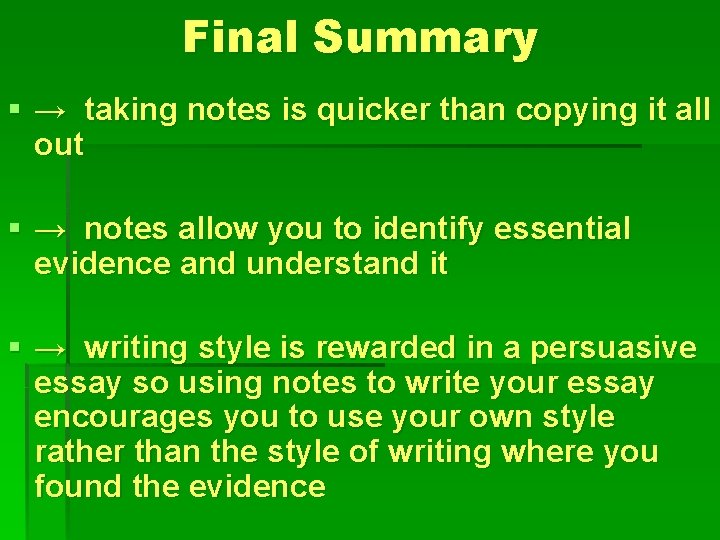 Final Summary

▪ → taking notes is quicker than copying it all out

▪ → notes allow you to identify essential evidence and understand it

▪ → writing style is rewarded in a persuasive essay so using notes to write your essay encourages you to use your own style rather than the style of writing where you found the evidence